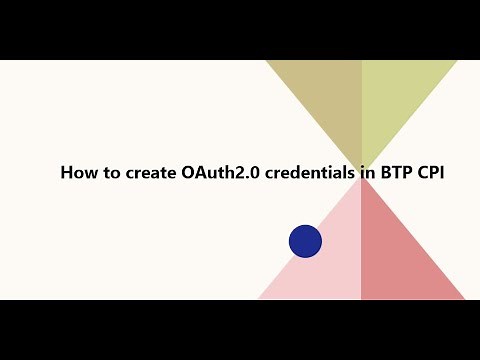 How to create OAuth2.0 credentials in BTP CPI